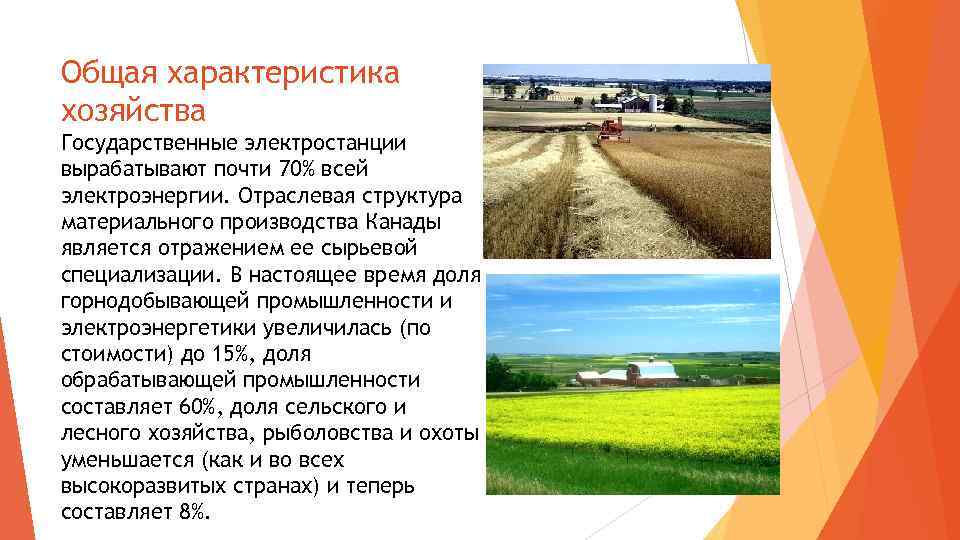 Общая характеристика хозяйства

Государственные электростанции вырабатывают почти 70% всей электроэнергии. Отраслевая структура материального производства Канады является отражением ее сырьевой специализации. В настоящее время доля горнодобывающей промышленности и электроэнергетики увеличилась (по стоимости) до 15%, доля обрабатывающей промышленности составляет 60%, доля сельского и лесного хозяйства, рыболовства и охоты уменьшается (как и во всех высокоразвитых странах) и теперь составляет 8%.